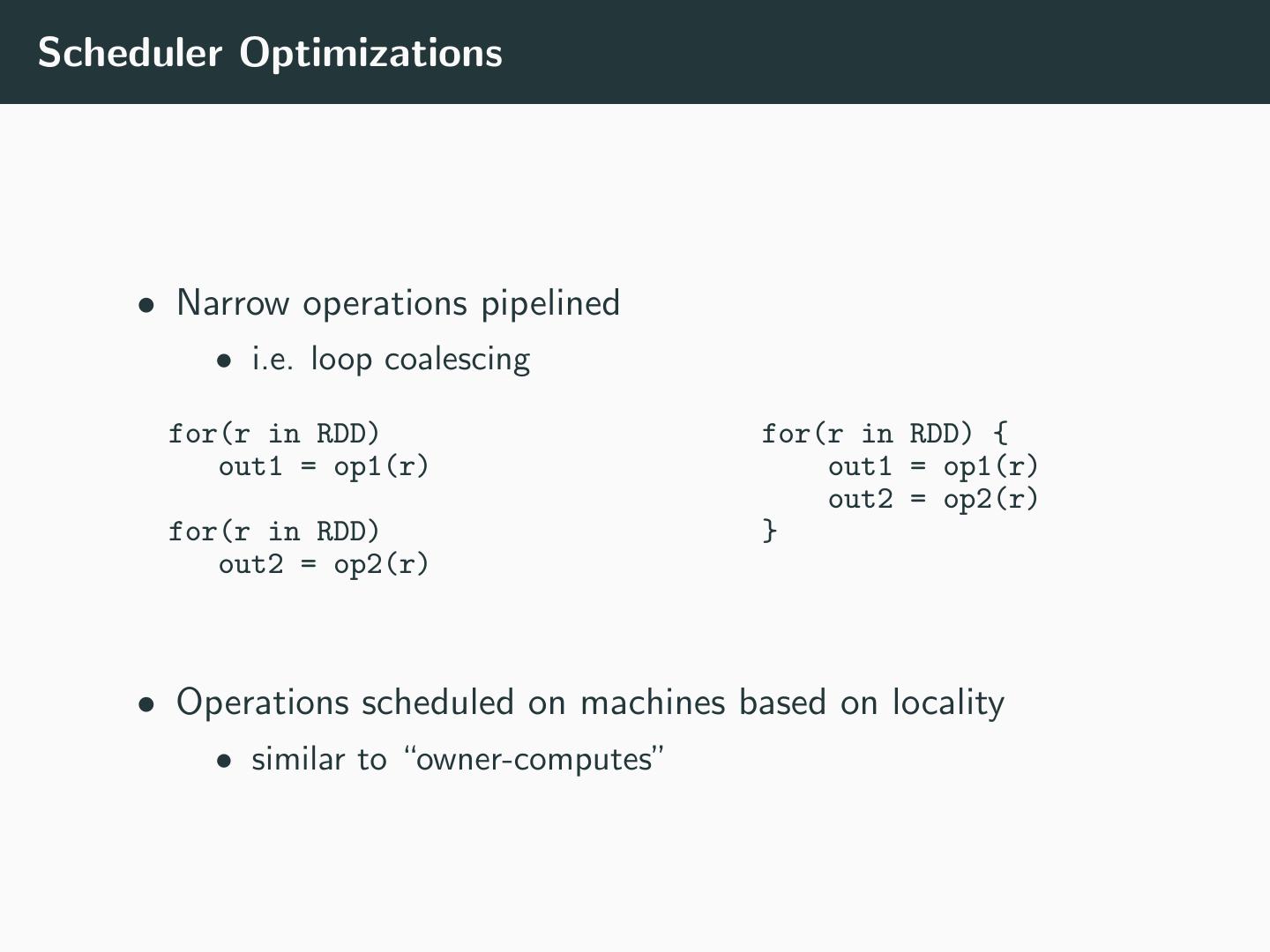 Scheduler Optimizations

• Narrow operations pipelined
  • i.e. loop coalescing

for(r in RDD)
   out1 = op1(r)

for(r in RDD)
   out2 = op2(r)

for(r in RDD) {
    out1 = op1(r)
    out2 = op2(r)
}

• Operations scheduled on machines based on locality
  • similar to “owner-computes”